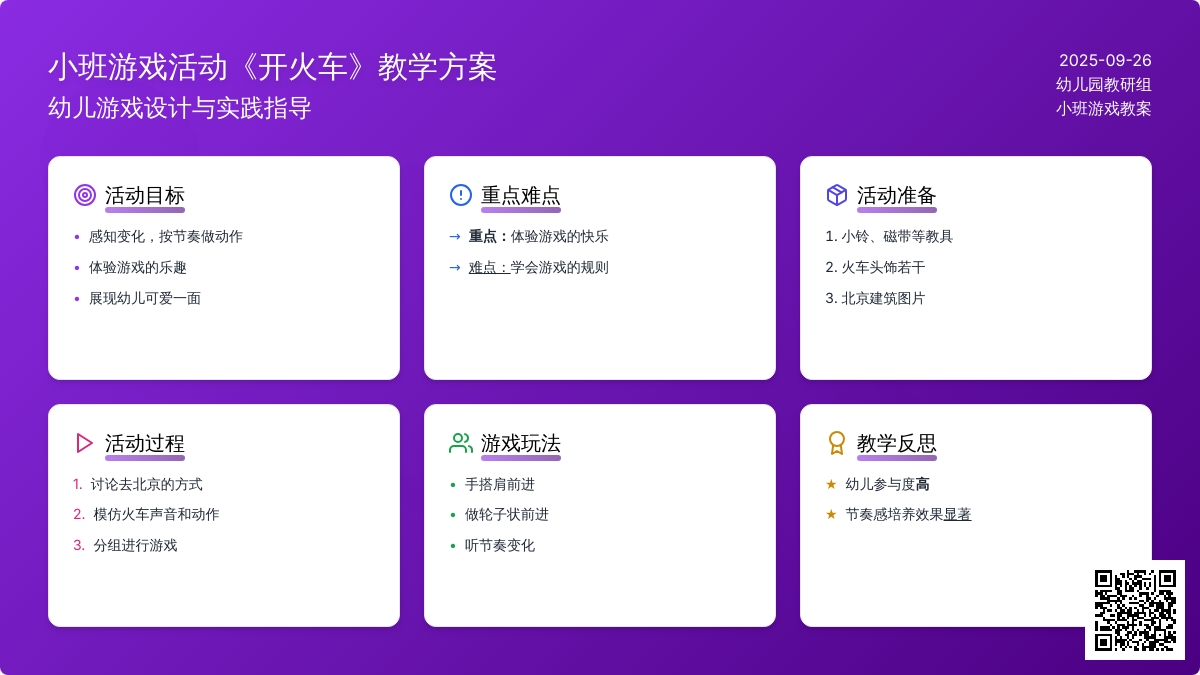 小班游戏活动《开火车》教学方案
幼儿游戏设计与实践指导

2025-09-26
幼儿园教研组
小班游戏教案

活动目标
• 感知变化，按节奏做动作
• 体验游戏的乐趣
• 展现幼儿可爱一面

重点难点
→ 重点：体验游戏的快乐
→ 难点：学会游戏的规则

活动准备
1. 小铃、磁带等教具
2. 火车头饰若干
3. 北京建筑图片

活动过程
1. 讨论去北京的方式
2. 模仿火车声音和动作
3. 分组进行游戏

游戏玩法
• 手搭肩前进
• 做轮子状前进
• 听节奏变化

教学反思
★ 幼儿参与度高
★ 节奏感培养效果显著